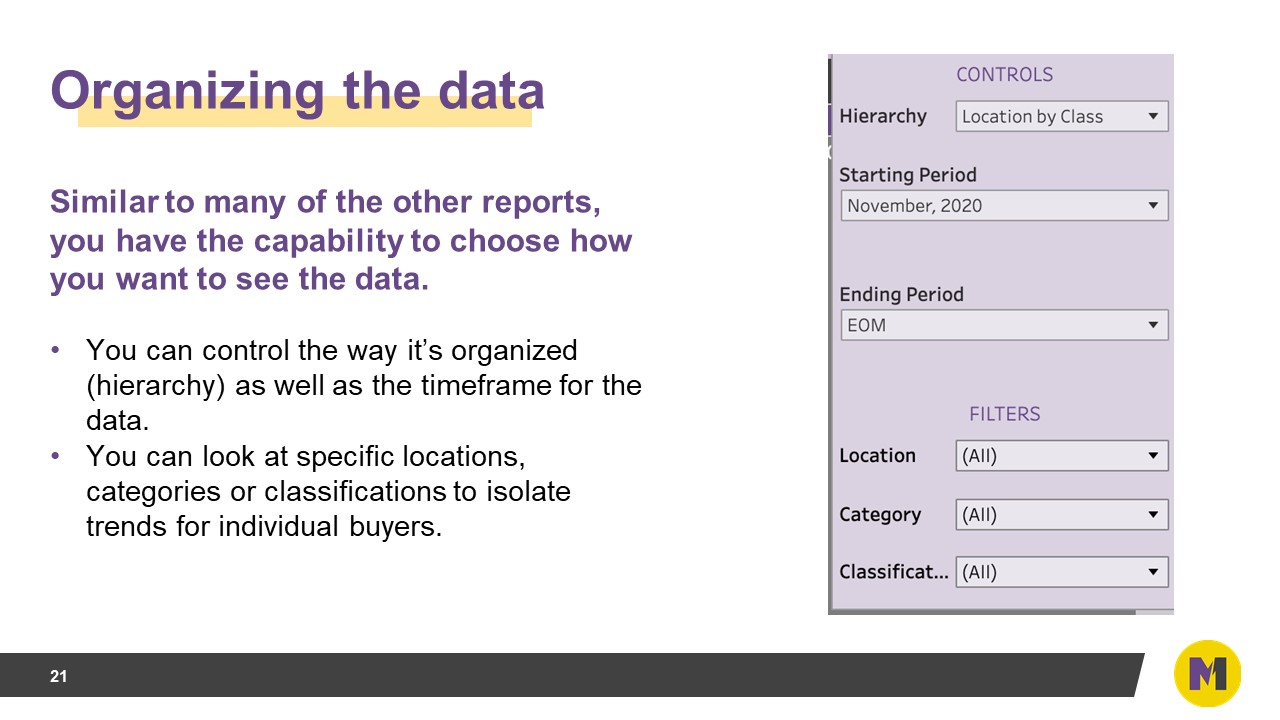 Organizing the data

Similar to many of the other reports, you have the capability to choose how you want to see the data.

• You can control the way it's organized (hierarchy) as well as the timeframe for the data.
• You can look at specific locations, categories or classifications to isolate trends for individual buyers.

CONTROLS

Hierarchy Location by Class

Starting Period
November, 2020

Ending Period
EOM

FILTERS

Location (All)

Category (All)

Classificat... (All)

21

M